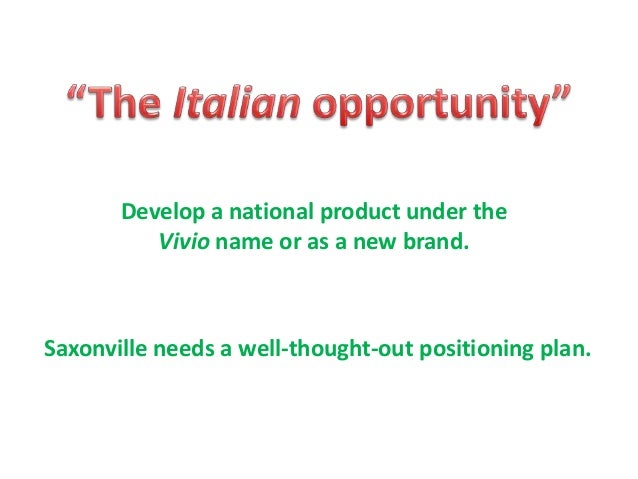 “The Italian opportunity”

Develop a national product under the Vivio name or as a new brand.

Saxonville needs a well-thought-out positioning plan.